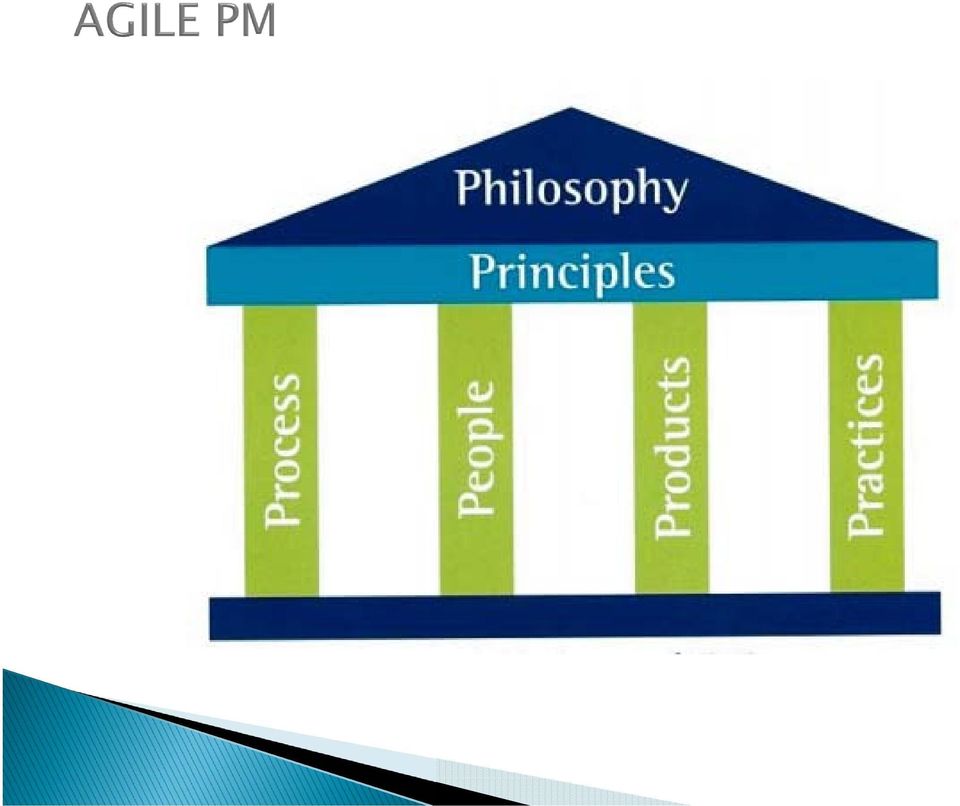 AGILE PM

Philosophy

Principles

Process

People

Products

Practices